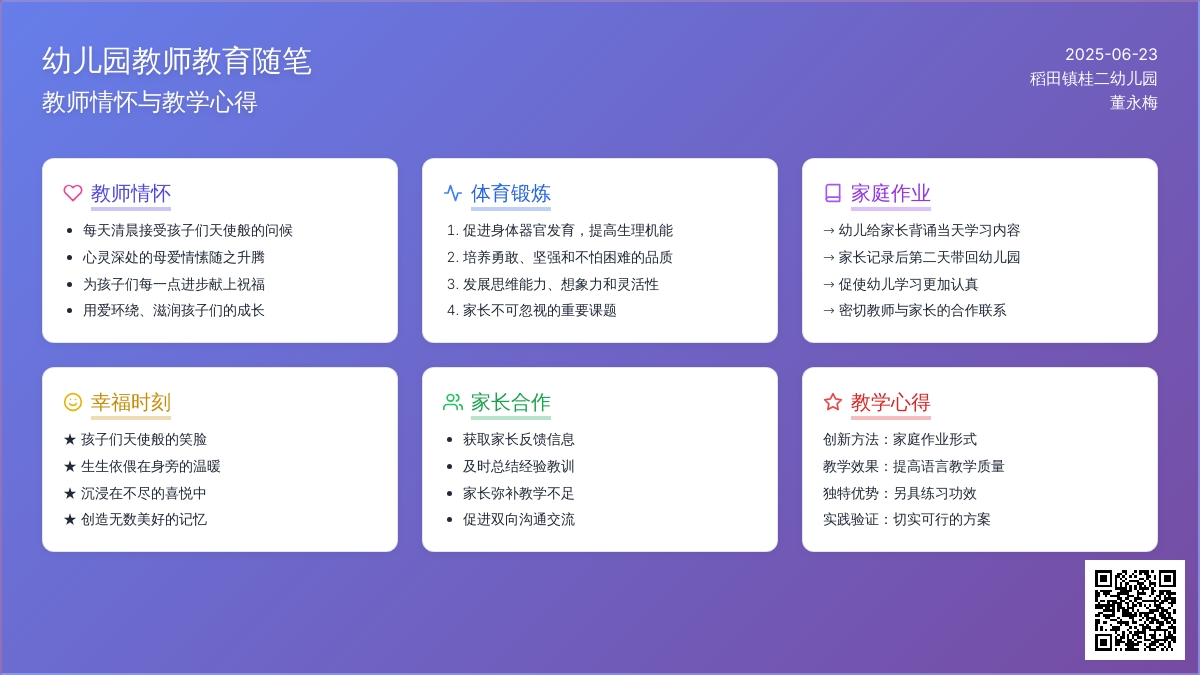 幼儿园教师教育随笔
教师情怀与教学心得

2025-06-23
稻田镇桂二幼儿园
董永梅

教师情怀
- 每天清晨接受孩子们天使般的问候
- 心灵深处的母爱情愫随之升腾
- 为孩子们每一点进步献上祝福
- 用爱环绕、滋润孩子们的成长

体育锻炼
1. 促进身体器官发育，提高生理机能
2. 培养勇敢、坚强和不怕困难的品质
3. 发展思维能力、想象力和灵活性
4. 家长不可忽视的重要课题

家庭作业
→ 幼儿给家长背诵当天学习内容
→ 家长记录后第二天带回幼儿园
→ 促使幼儿学习更加认真
→ 密切教师与家长的合作联系

幸福时刻
★ 孩子们天使般的笑脸
★ 生生依偎在身旁的温暖
★ 沉浸在不尽的喜悦中
★ 创造无数美好的记忆

家长合作
- 获取家长反馈信息
- 及时总结经验教训
- 家长弥补教学不足
- 促进双向沟通交流

教学心得
创新方法：家庭作业形式
教学效果：提高语言教学质量
独特优势：另具练习功效
实践验证：切实可行的方案